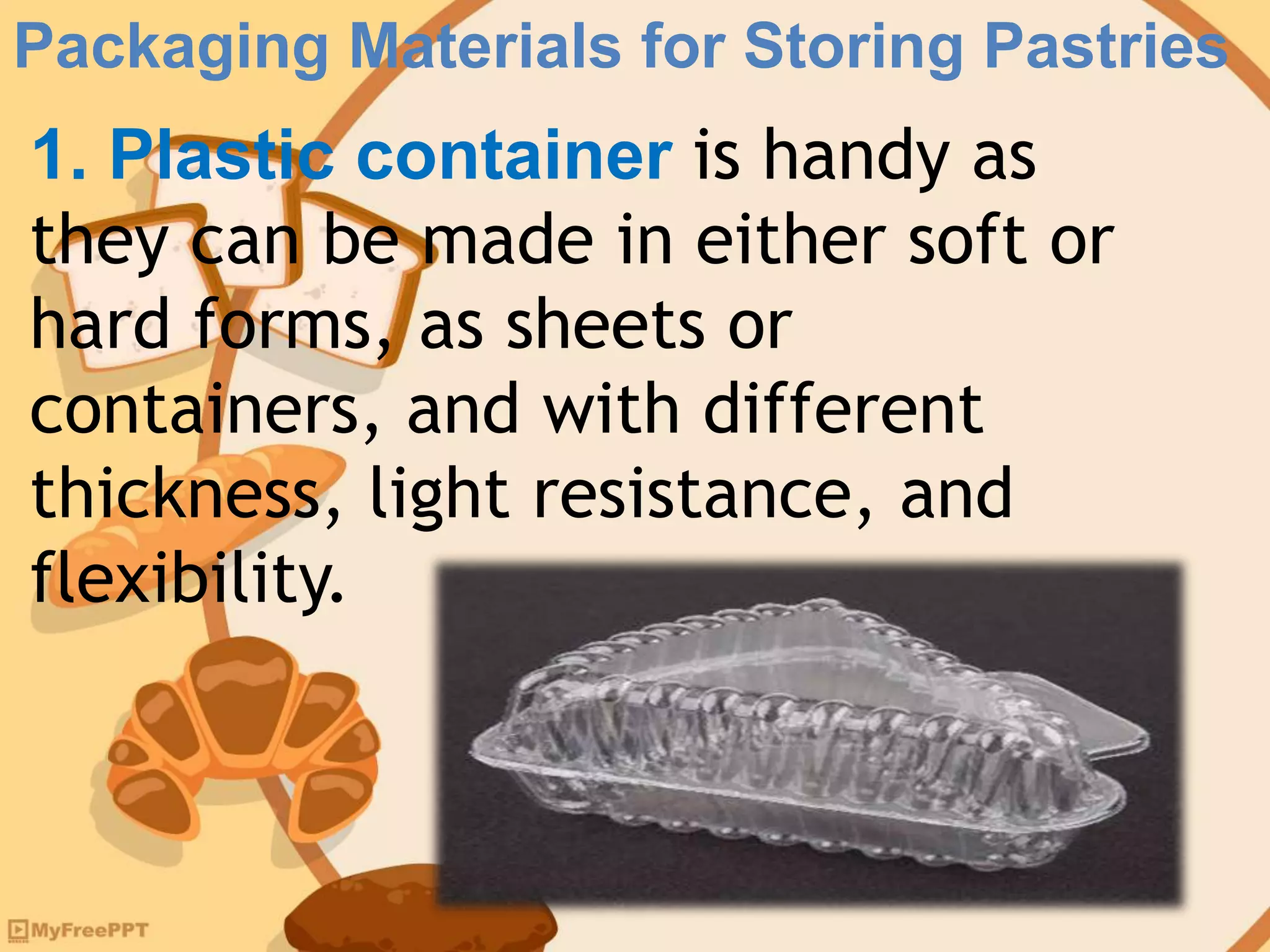 Packaging Materials for Storing Pastries

1. Plastic container is handy as they can be made in either soft or hard forms, as sheets or containers, and with different thickness, light resistance, and flexibility.

MyFreePPT